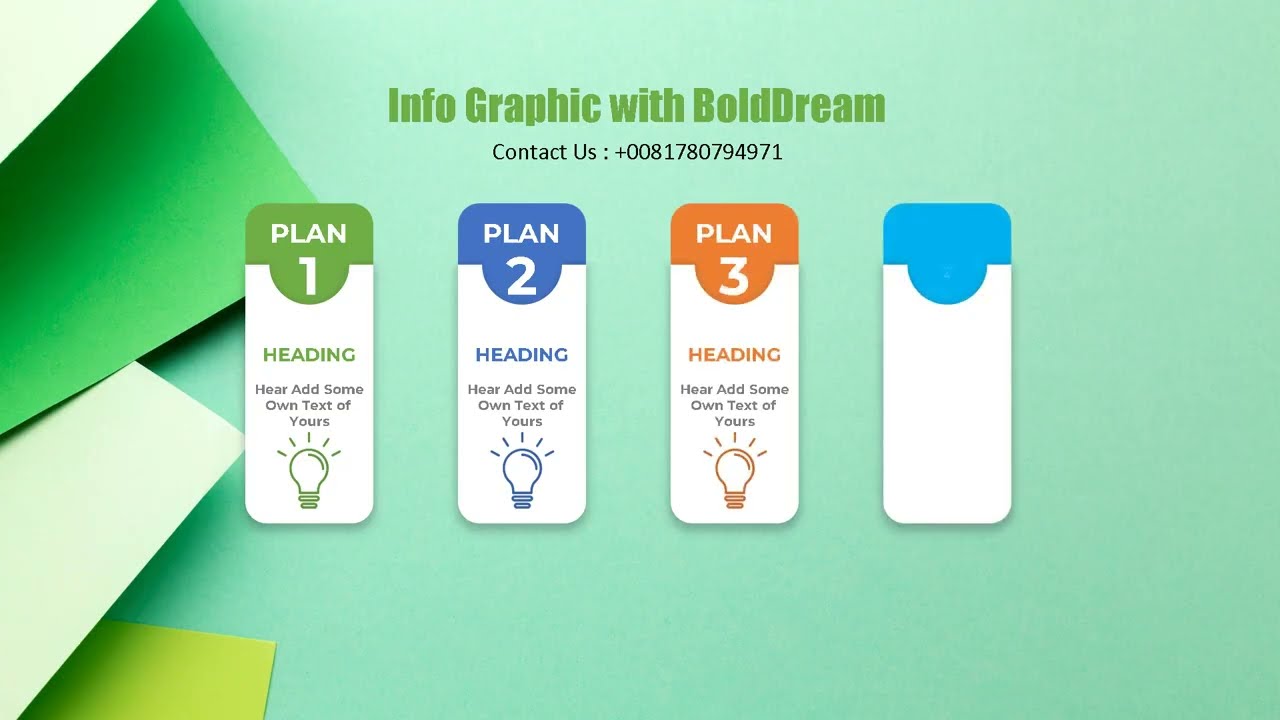 Info Graphic with BoldDream

Contact Us : +0081780794971

PLAN
1

HEADING

Hear Add Some Own Text of Yours

PLAN
2

HEADING

Hear Add Some Own Text of Yours

PLAN
3

HEADING

Hear Add Some Own Text of Yours